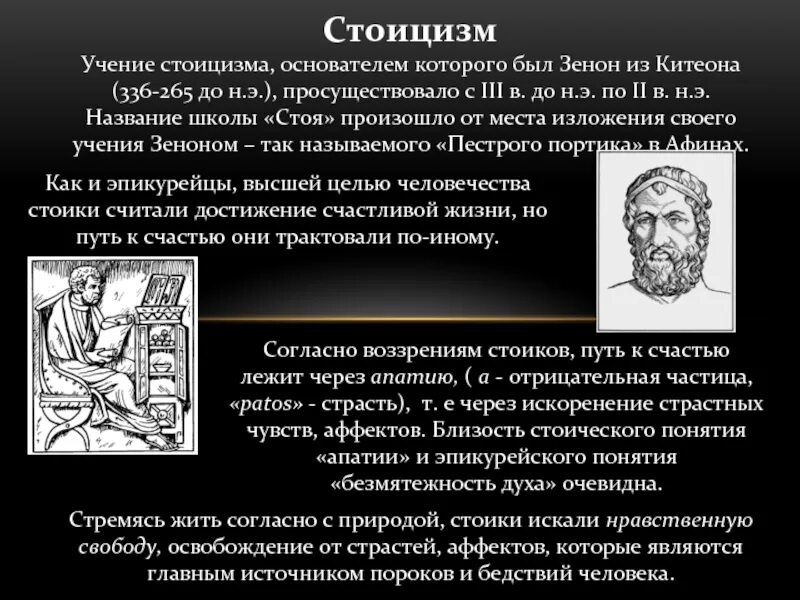 Стоицизм

Учение стоицизма, основателем которого был Зенон из Китеона (336-265 до н.э.), просуществовало с III в. до н.э. по II в. н.э. Название школы «Стоя» произошло от места изложения своего учения Зеноном – так называемого «Пестрого портика» в Афинах.

Как и эпикурейцы, высшей целью человечества стоики считали достижение счастливой жизни, но путь к счастью они трактовали по-иному.

Согласно воззрениям стоиков, путь к счастью лежит через апатию, ( а - отрицательная частица, «patos» - страсть), т. е через искоренение страстных чувств, аффектов. Близость стоического понятия «апатии» и эпикурейского понятия «безмятежность духа» очевидна.

Стремясь жить согласно с природой, стоики искали нравственную свободу, освобождение от страстей, аффектов, которые являются главным источником пороков и бедствий человека.